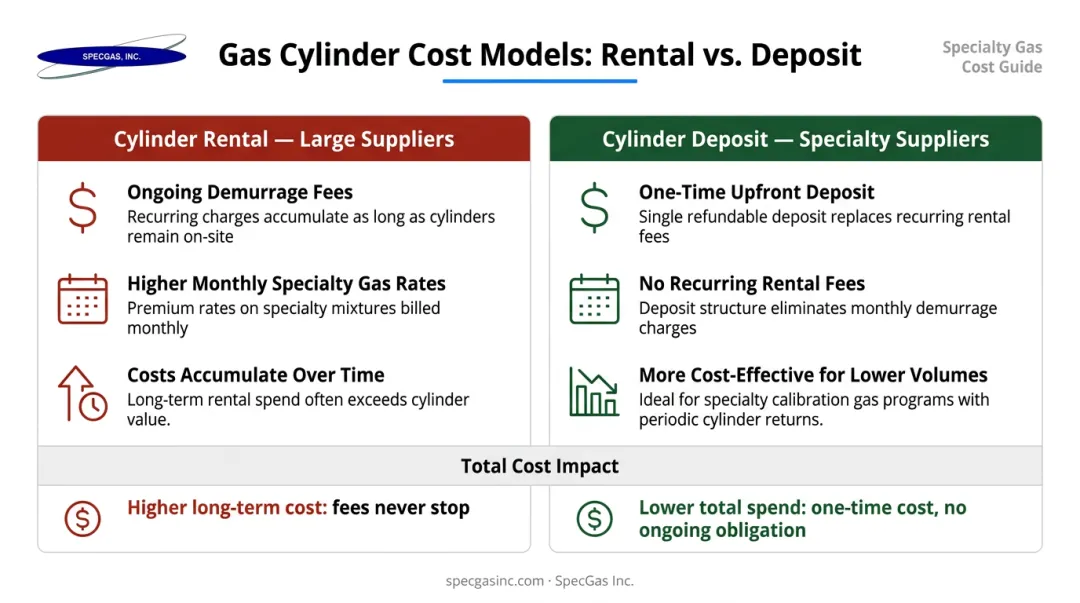 SPECGAS, INC.

Gas Cylinder Cost Models: Rental vs. Deposit

Specialty Gas Cost Guide

Cylinder Rental — Large Suppliers

Ongoing Demurrage Fees
Recurring charges accumulate as long as cylinders remain on-site

Higher Monthly Specialty Gas Rates
Premium rates on specialty mixtures billed monthly

Costs Accumulate Over Time
Long-term rental spend often exceeds cylinder value.

Cylinder Deposit — Specialty Suppliers

One-Time Upfront Deposit
Single refundable deposit replaces recurring rental fees

No Recurring Rental Fees
Deposit structure eliminates monthly demurrage charges

More Cost-Effective for Lower Volumes
Ideal for specialty calibration gas programs with periodic cylinder returns.

Total Cost Impact

Higher long-term cost: fees never stop

Lower total spend: one-time cost, no ongoing obligation

specgasinc.com · SpecGas Inc.